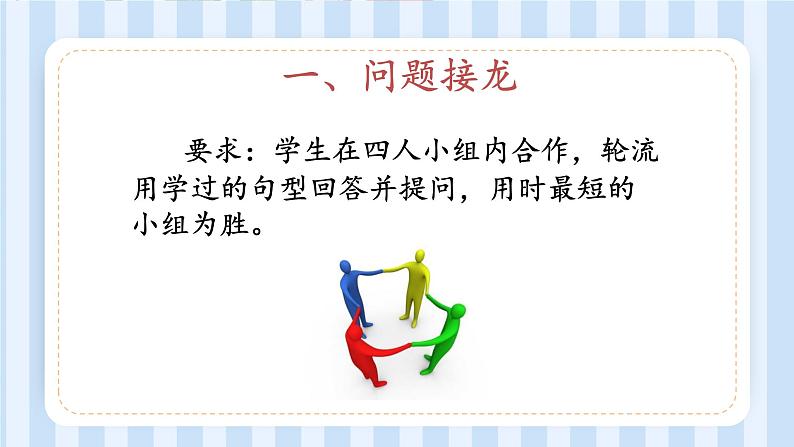 一、问题接龙

要求：学生在四人小组内合作，轮流用学过的句型回答并提问，用时最短的小组为胜。